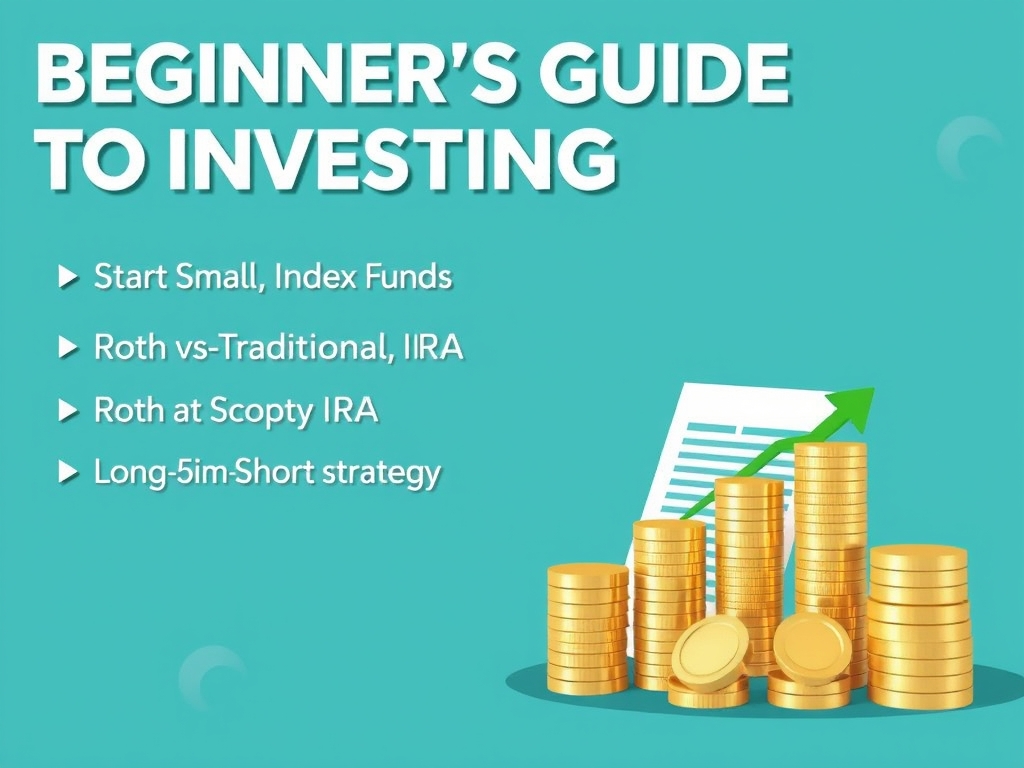 BEGINNER'S GUIDE TO INVESTING

▶ Start Small, Index Funds

▶ Roth vs-Traditional, IIRA

▶ Roth at Scopty IRA

▶ Long-5im-Short strategy